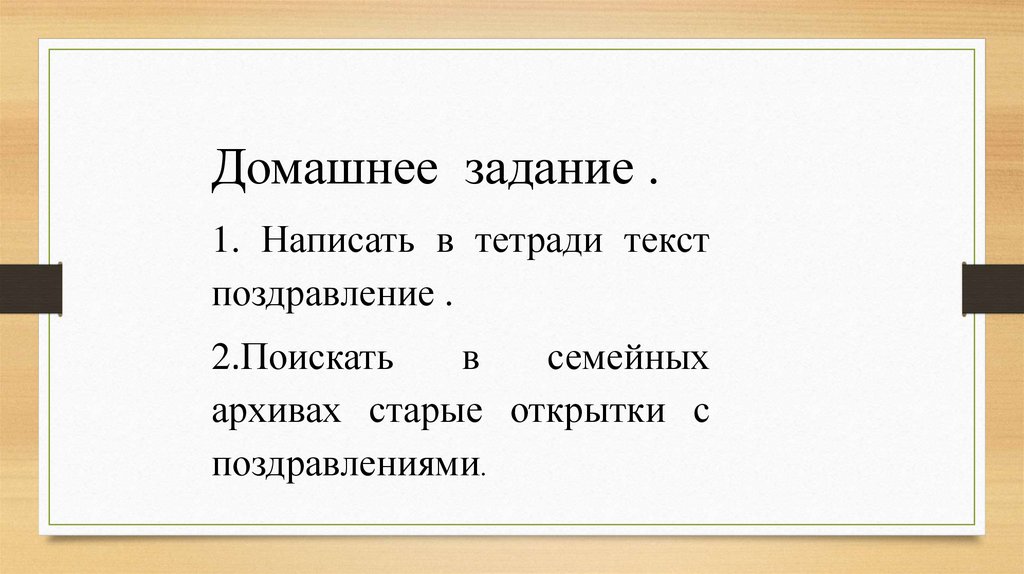 Домашнее задание .

1. Написать в тетради текст поздравление .

2.Поискать в семейных архивах старые открытки с поздравлениями.